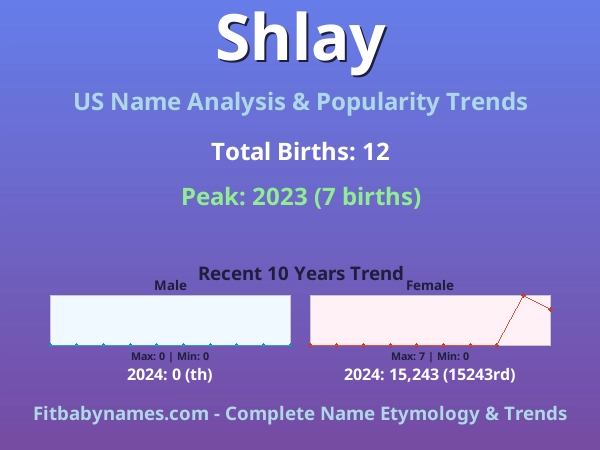 Shlay

US Name Analysis & Popularity Trends

Total Births: 12

Peak: 2023 (7 births)

Recent 10 Years Trend

Male

Max: 0 | Min: 0

2024: 0 (th)

Female

Max: 7 | Min: 0

2024: 15,243 (15243rd)

Fitbabynames.com - Complete Name Etymology & Trends